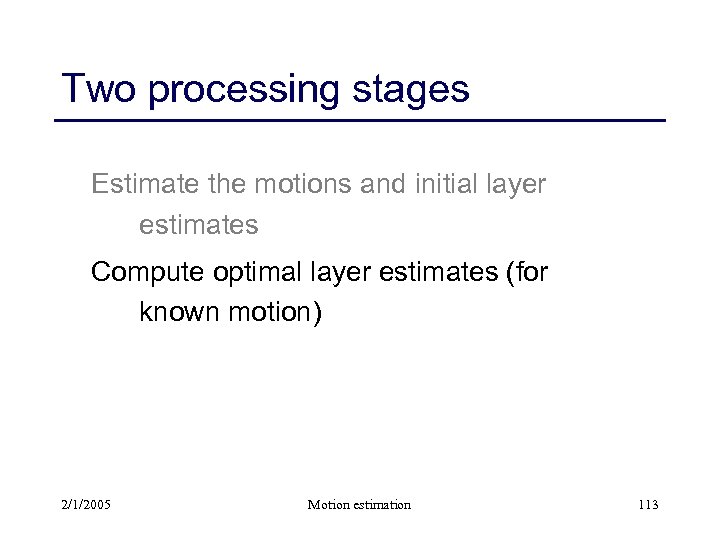 Two processing stages

Estimate the motions and initial layer estimates

Compute optimal layer estimates (for known motion)

2/1/2005

Motion estimation

113